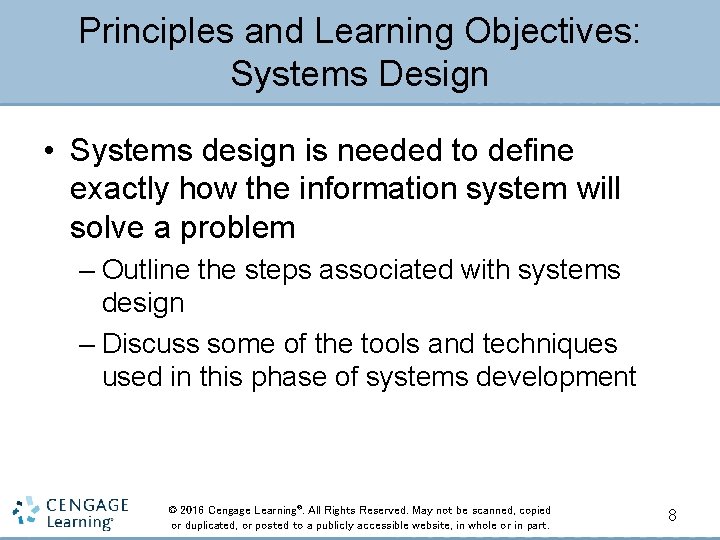 Principles and Learning Objectives: Systems Design

• Systems design is needed to define exactly how the information system will solve a problem

– Outline the steps associated with systems design

– Discuss some of the tools and techniques used in this phase of systems development

CENGAGE Learning®

© 2016 Cengage Learning®. All Rights Reserved. May not be scanned, copied or duplicated, or posted to a publicly accessible website, in whole or in part.

8